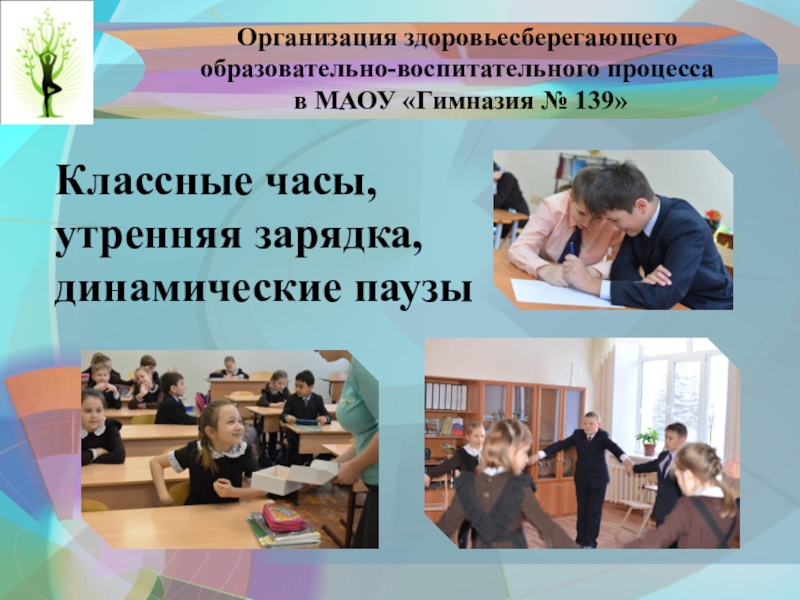 Организация здоровьесберегающего образовательно-воспитательного процесса в МАОУ «Гимназия № 139»

Классные часы, утренняя зарядка, динамические паузы